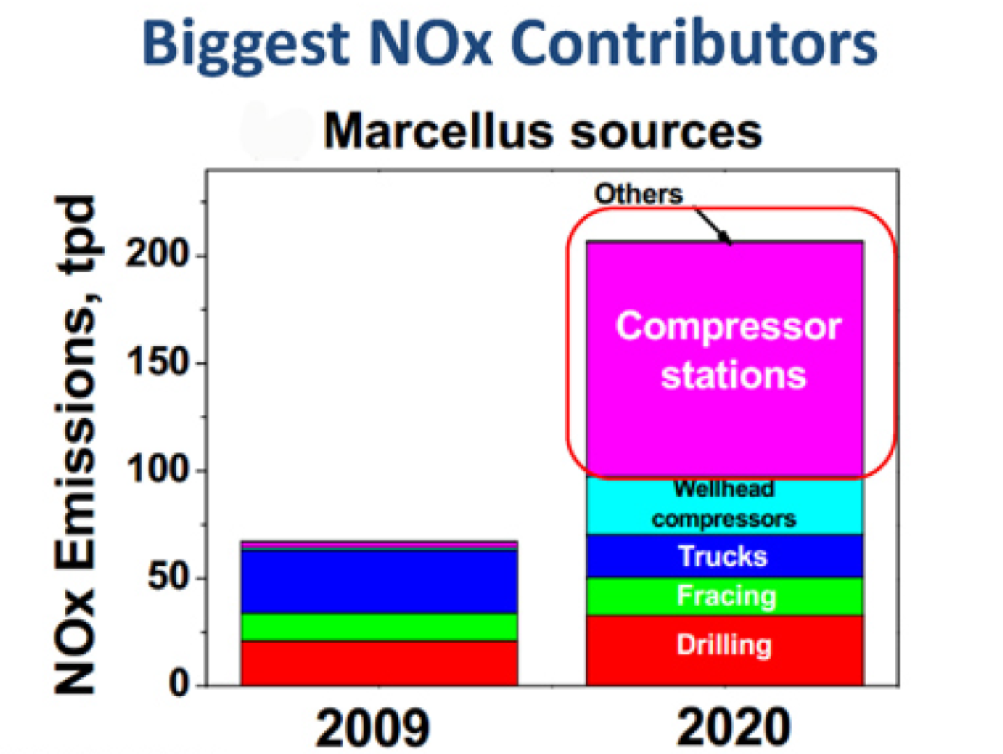 Biggest NOx Contributors

Marcellus sources

NOx Emissions, tpd

200
150
100
50
0

Others

Compressor stations

Wellhead compressors

Trucks

Fracing

Drilling

2009

2020